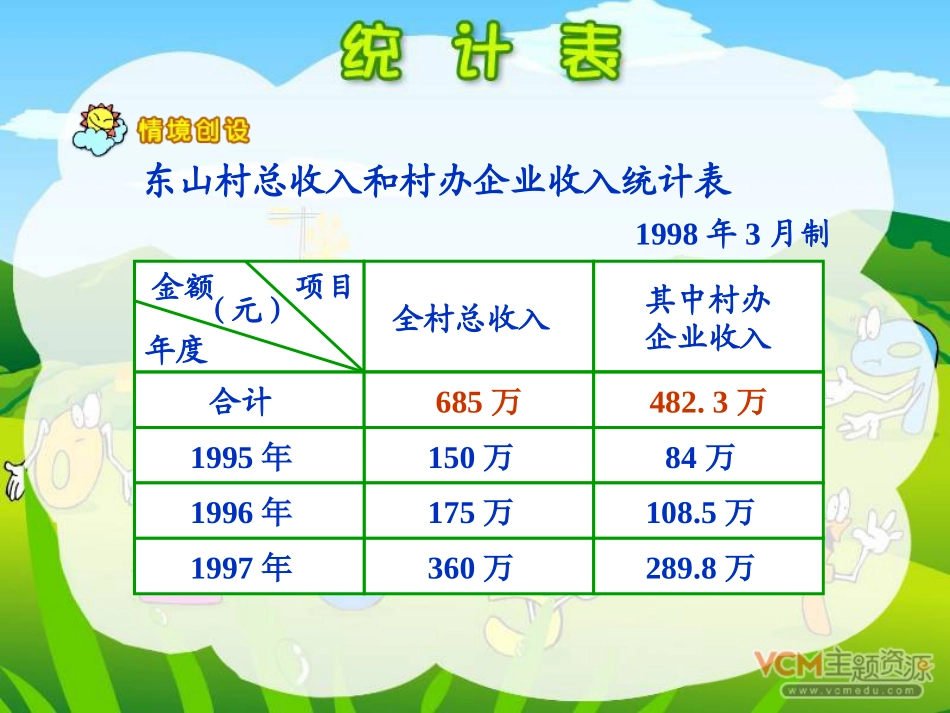 统 计 表

情境创设

东山村总收入和村办企业收入统计表

1998 年 3 月制

| 金额（元） 项目 年度 | 全村总收入 | 其中村办企业收入 |
|---|---|---|
| 合计 | 685 万 | 482. 3 万 |
| 1995 年 | 150 万 | 84 万 |
| 1996 年 | 175 万 | 108.5 万 |
| 1997 年 | 360 万 | 289.8 万 |

VCM主题资源
www.vcmedu.com